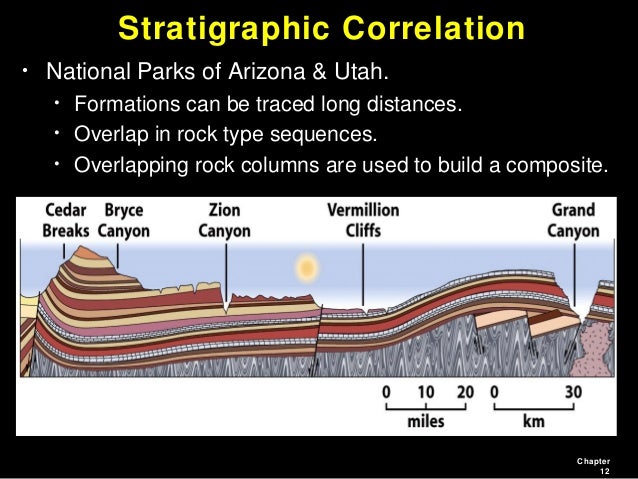 Stratigraphic Correlation

• National Parks of Arizona & Utah.
  • Formations can be traced long distances.
  • Overlap in rock type sequences.
  • Overlapping rock columns are used to build a composite.

Cedar Breaks
Bryce Canyon
Zion Canyon
Vermillion Cliffs
Grand Canyon

0 10 20
miles
0 30
km

Chapter 12